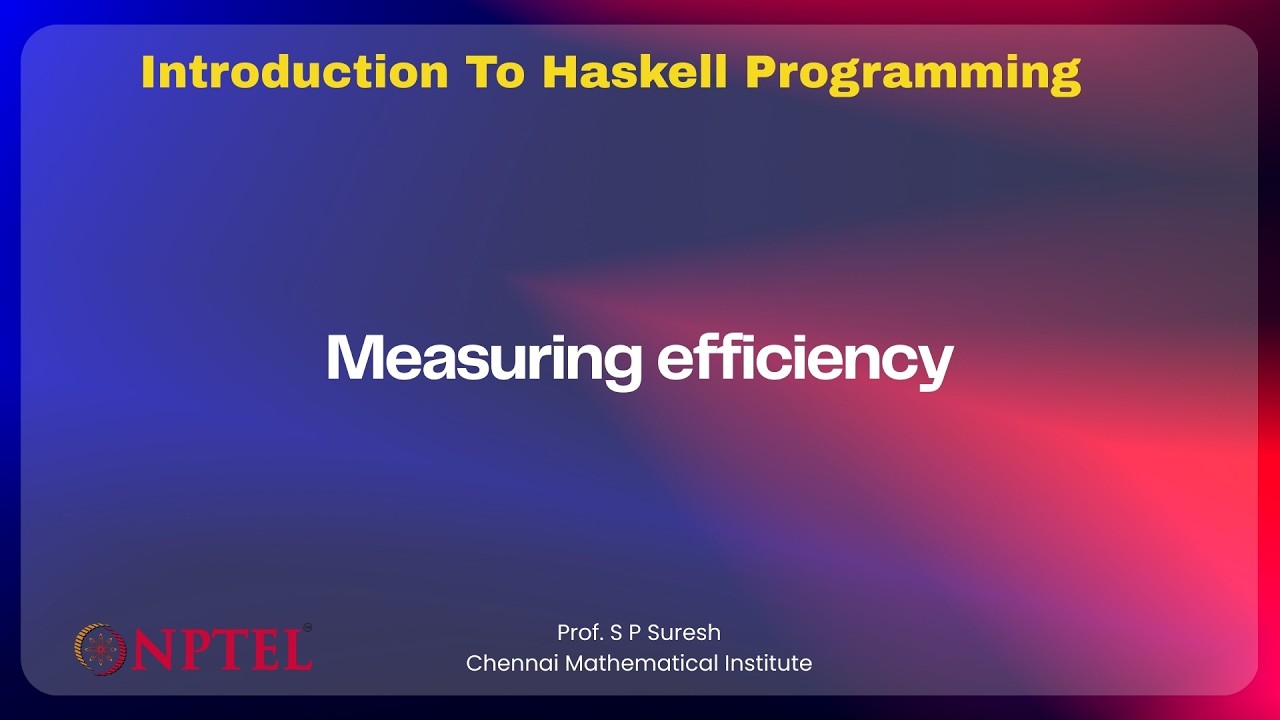 Introduction To Haskell Programming

Measuring efficiency

NPTEL

Prof. S P Suresh
Chennai Mathematical Institute